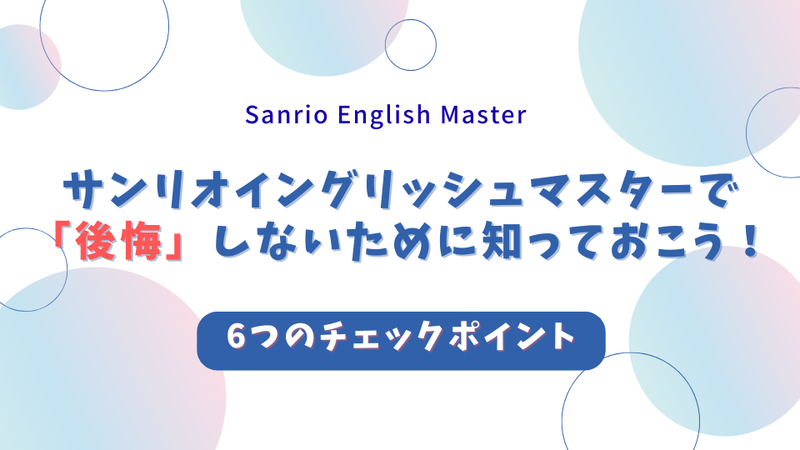 Sanrio English Master

サンリオイングリッシュマスターで「後悔」しないために知っておこう！

6つのチェックポイント